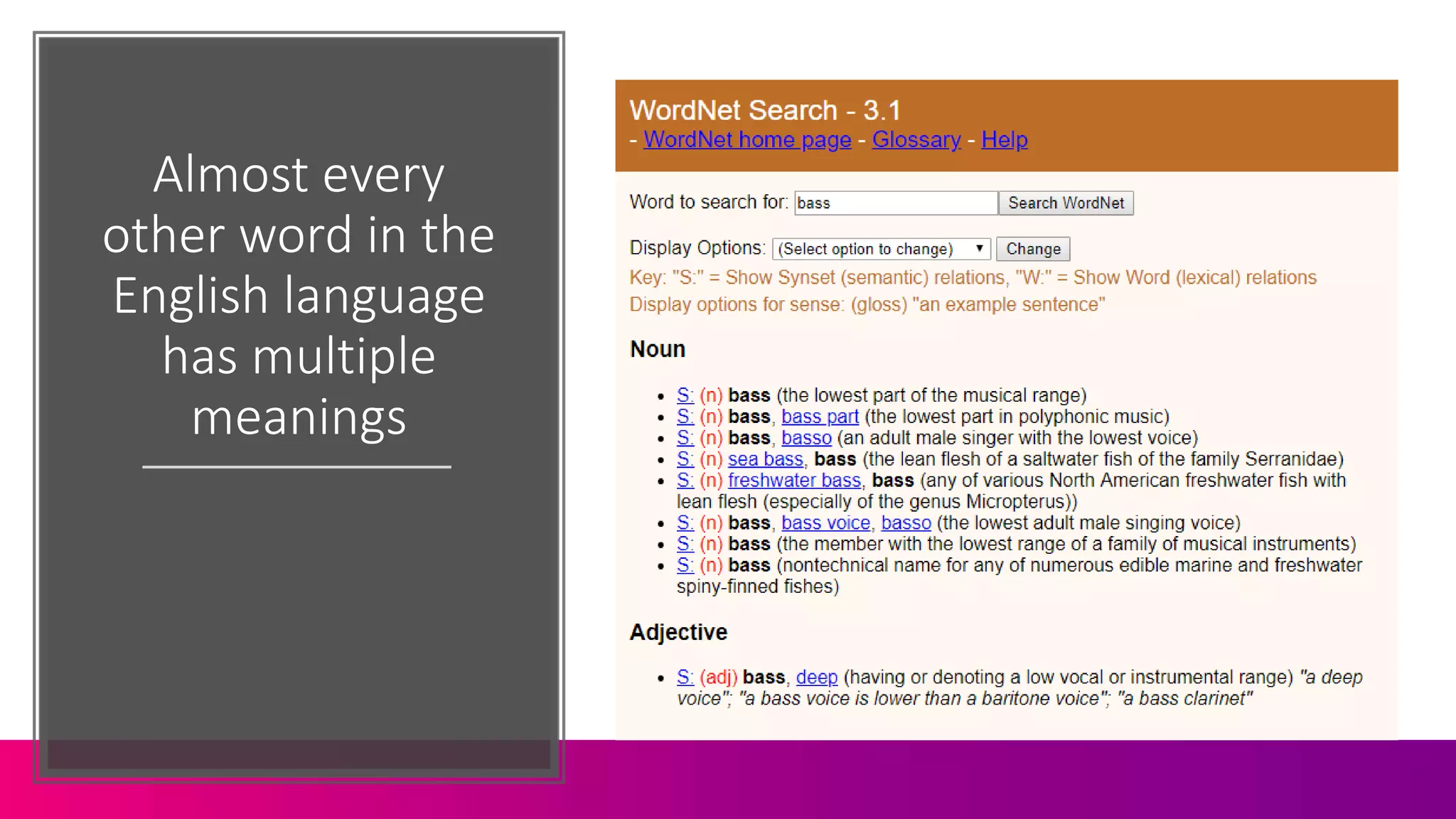 Almost every other word in the English language has multiple meanings

WordNet Search - 3.1
- WordNet home page - Glossary - Help

Word to search for: bass Search WordNet

Display Options: (Select option to change) Change
Key: "S:" = Show Synset (semantic) relations, "W:" = Show Word (lexical) relations
Display options for sense: (gloss) "an example sentence"

Noun

- S: (n) bass (the lowest part of the musical range)
- S: (n) bass, bass part (the lowest part in polyphonic music)
- S: (n) bass, basso (an adult male singer with the lowest voice)
- S: (n) sea bass, bass (the lean flesh of a saltwater fish of the family Serranidae)
- S: (n) freshwater bass, bass (any of various North American freshwater fish with lean flesh (especially of the genus Micropterus))
- S: (n) bass, bass voice, basso (the lowest adult male singing voice)
- S: (n) bass (the member with the lowest range of a family of musical instruments)
- S: (n) bass (nontechnical name for any of numerous edible marine and freshwater spiny-finned fishes)

Adjective

- S: (adj) bass, deep (having or denoting a low vocal or instrumental range) "a deep voice"; "a bass voice is lower than a baritone voice"; "a bass clarinet"